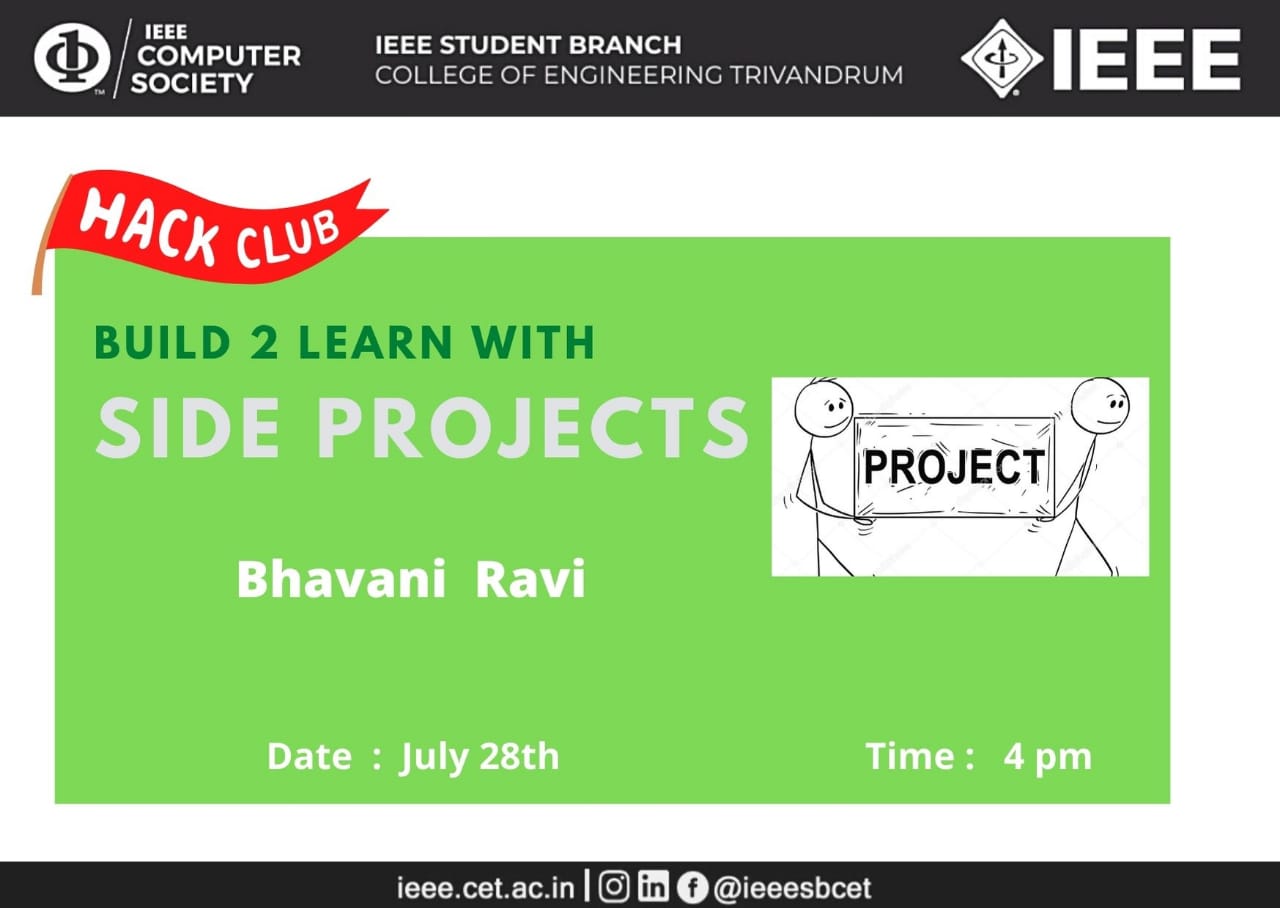 IEEE COMPUTER SOCIETY

IEEE STUDENT BRANCH
COLLEGE OF ENGINEERING TRIVANDRUM

IEEE

HACK CLUB

BUILD 2 LEARN WITH
SIDE PROJECTS

PROJECT

Bhavani Ravi

Date : July 28th

Time : 4 pm

ieee.cet.ac.in | @ieeesbcet